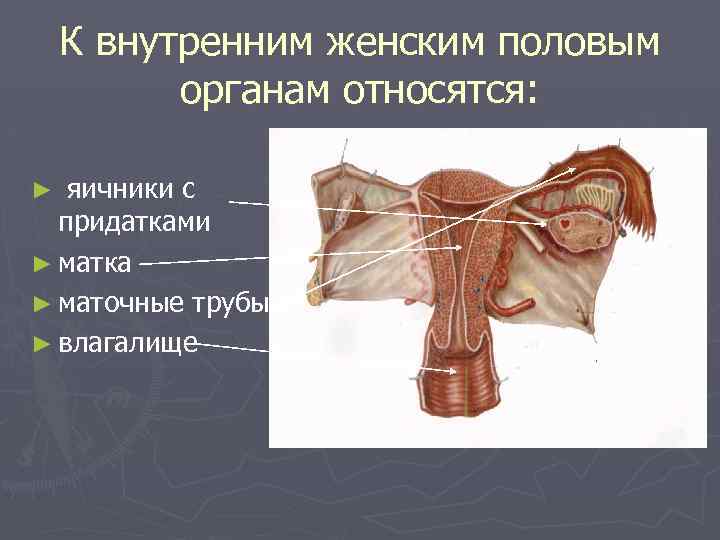 К внутренним женским половым органам относятся:

► яичники с придатками
► матка
► маточные трубы
► влагалище